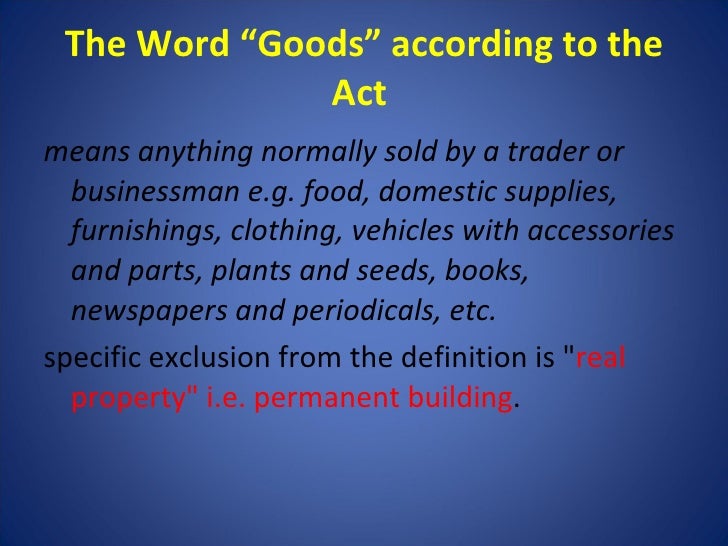 The Word “Goods” according to the Act

means anything normally sold by a trader or businessman e.g. food, domestic supplies, furnishings, clothing, vehicles with accessories and parts, plants and seeds, books, newspapers and periodicals, etc.

specific exclusion from the definition is "real property" i.e. permanent building.